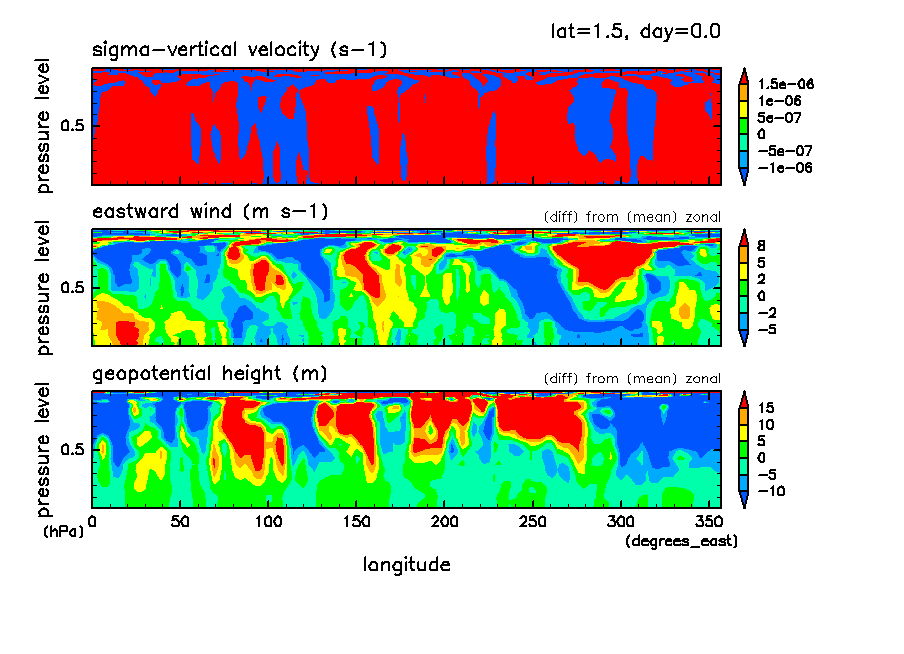 lat=1.5, day=0.0

sigma-vertical velocity (s-1)

pressure level

0.5

1.5e-06
1e-06
5e-07
0
-5e-07
-1e-06

eastward wind (m s-1)

(diff) from (mean) zonal

pressure level

0.5

8
5
2
0
-2
-5

geopotential height (m)

(diff) from (mean) zonal

pressure level

0.5

15
10
5
0
-5
-10

(hPa)

0 50 100 150 200 250 300 350

(degrees_east)

longitude